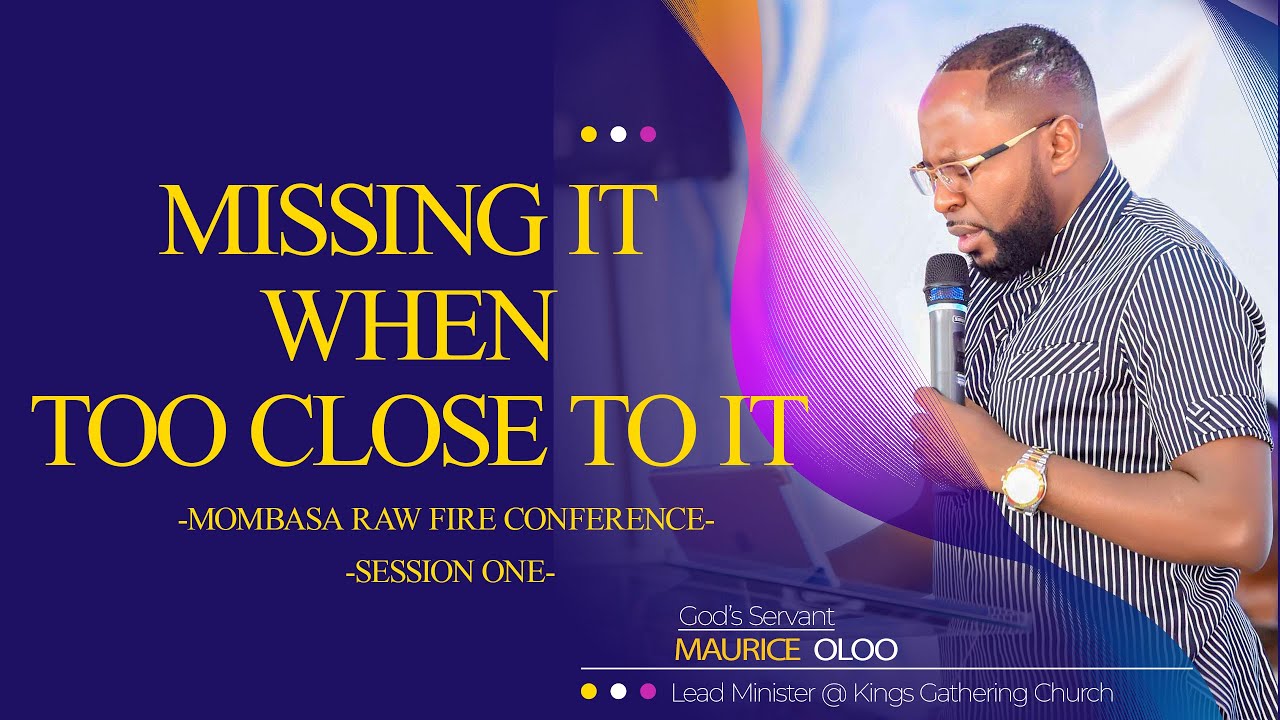 MISSING IT WHEN TOO CLOSE TO IT

-MOMBASA RAW FIRE CONFERENCE-
-SESSION ONE-

God's Servant
MAURICE OLOO
Lead Minister @ Kings Gathering Church